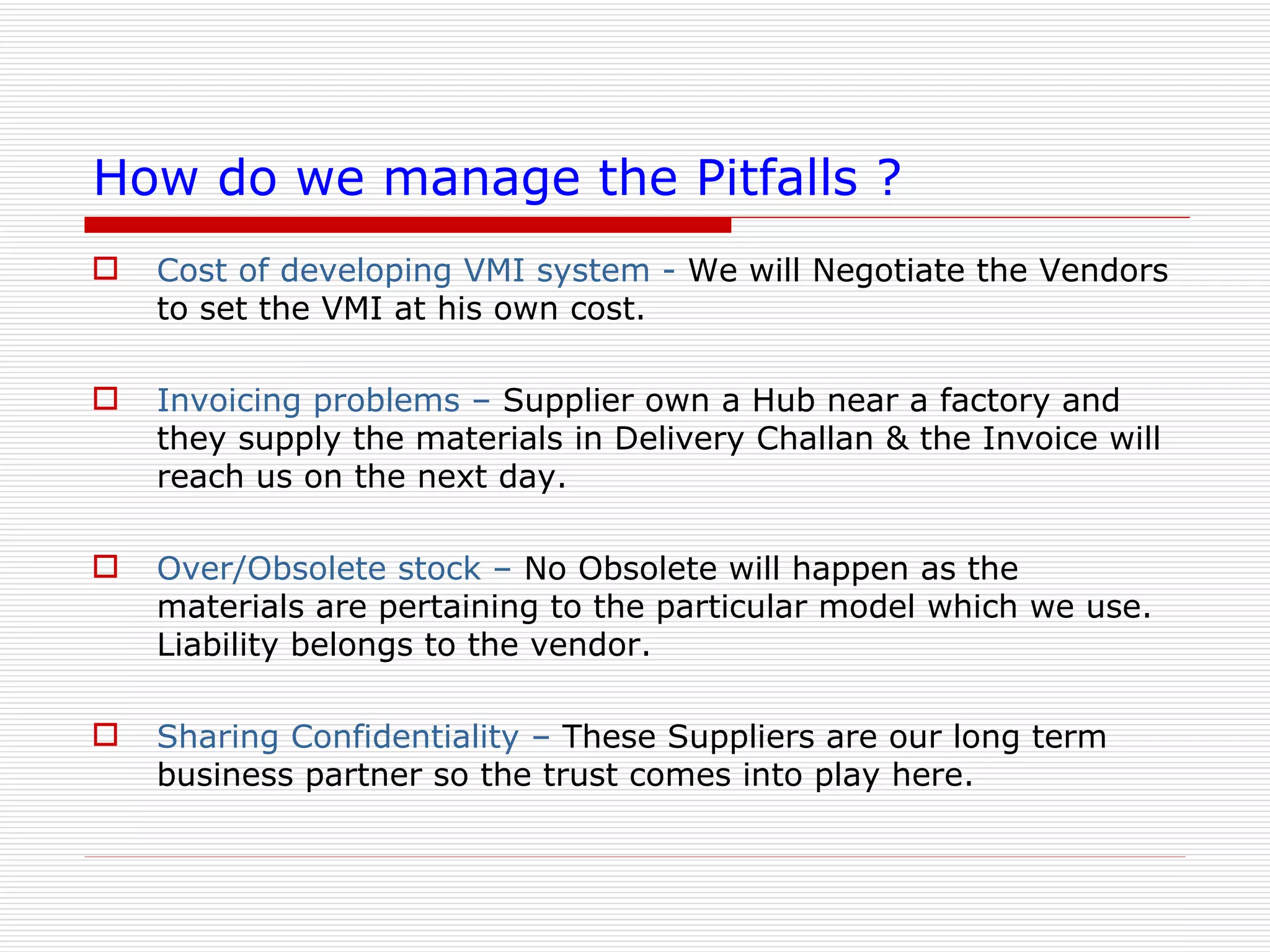 How do we manage the Pitfalls ?

Cost of developing VMI system - We will Negotiate the Vendors to set the VMI at his own cost.

Invoicing problems – Supplier own a Hub near a factory and they supply the materials in Delivery Challan & the Invoice will reach us on the next day.

Over/Obsolete stock – No Obsolete will happen as the materials are pertaining to the particular model which we use. Liability belongs to the vendor.

Sharing Confidentiality – These Suppliers are our long term business partner so the trust comes into play here.